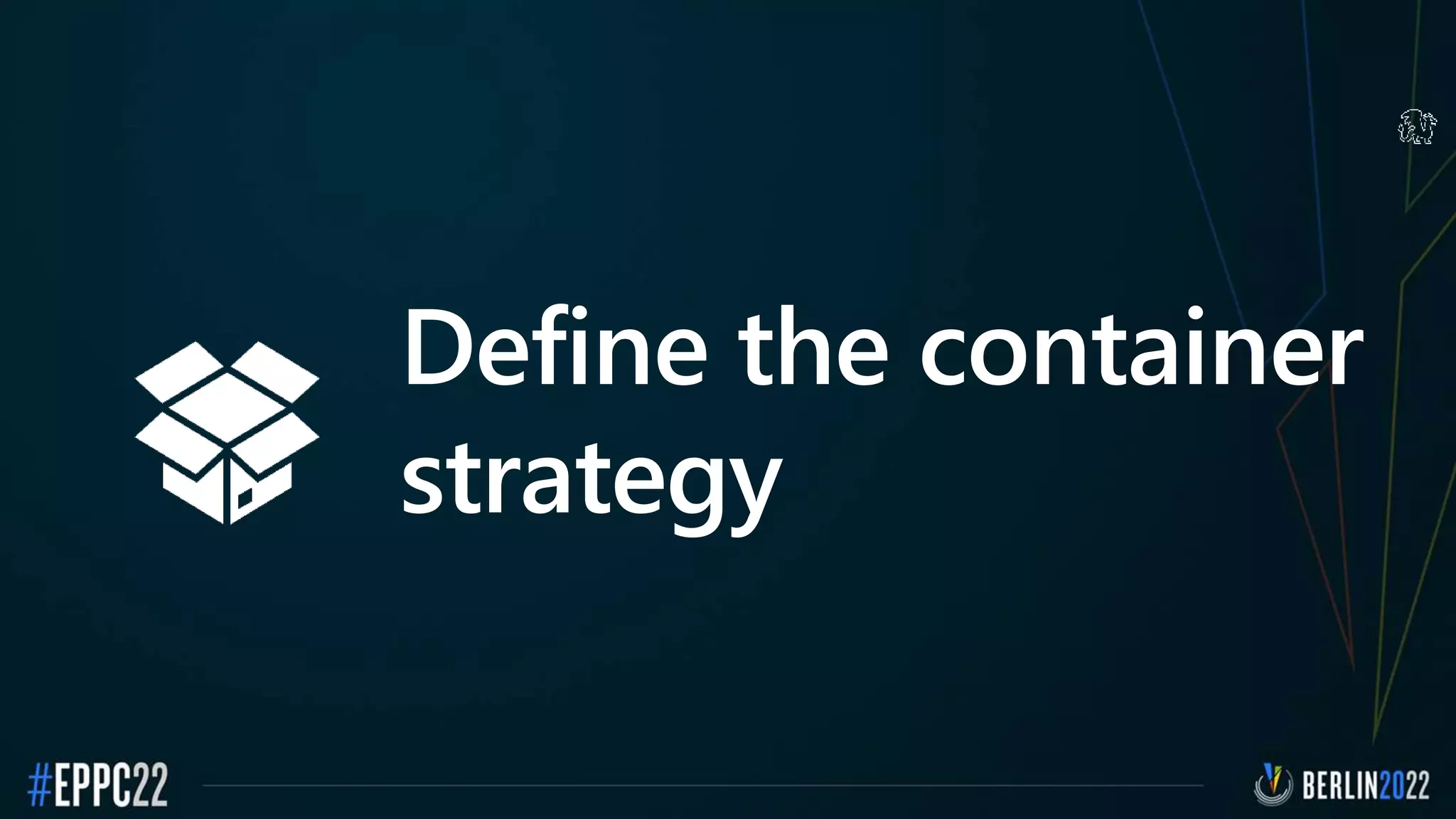 Define the container strategy

#EPPC22

BERLIN2022